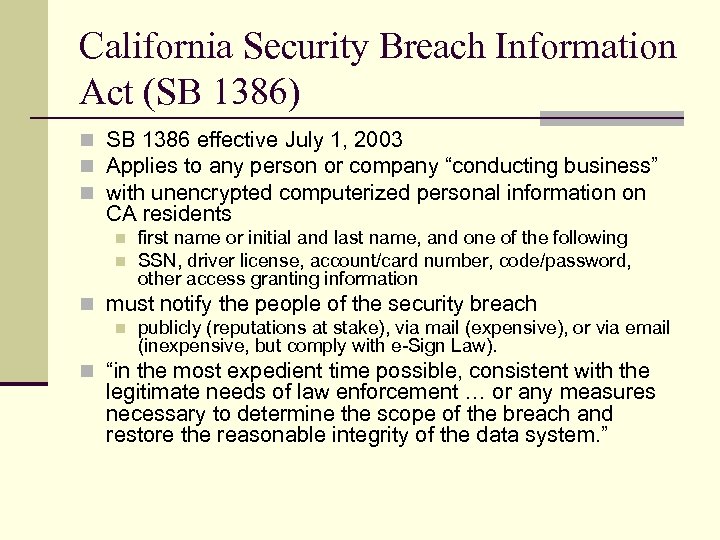 California Security Breach Information Act (SB 1386)

SB 1386 effective July 1, 2003
Applies to any person or company “conducting business”
with unencrypted computerized personal information on CA residents
first name or initial and last name, and one of the following
SSN, driver license, account/card number, code/password, other access granting information
must notify the people of the security breach
publicly (reputations at stake), via mail (expensive), or via email (inexpensive, but comply with e-Sign Law).
“in the most expedient time possible, consistent with the legitimate needs of law enforcement … or any measures necessary to determine the scope of the breach and restore the reasonable integrity of the data system.”